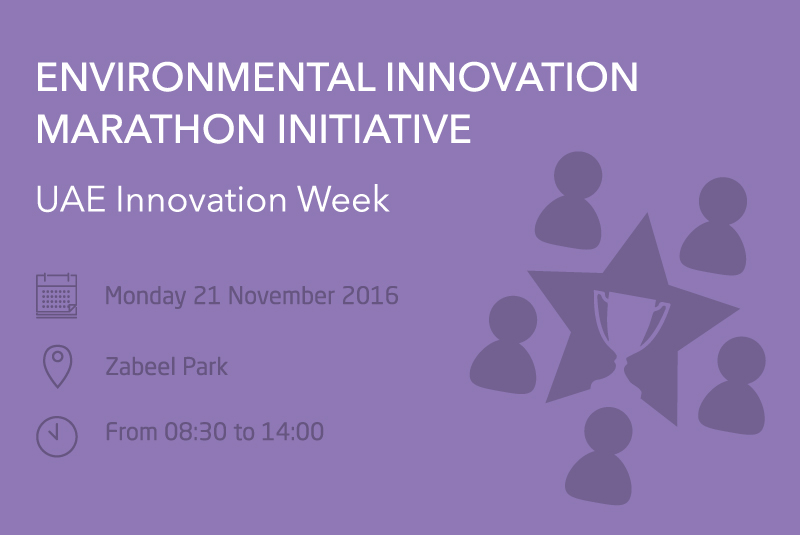 ENVIRONMENTAL INNOVATION MARATHON INITIATIVE

UAE Innovation Week

Monday 21 November 2016

Zabeel Park

From 08:30 to 14:00